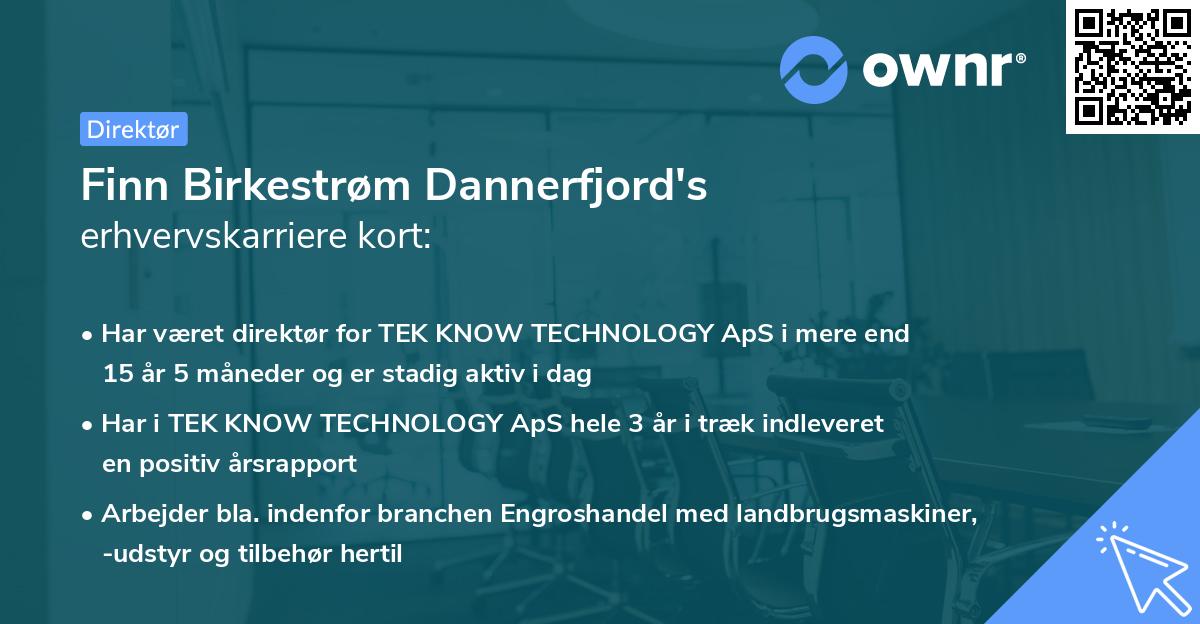 ownr®

Direktør

Finn Birkestrøm Dannerfjord's erhvervskarriere kort:

• Har været direktør for TEK KNOW TECHNOLOGY ApS i mere end 15 år 5 måneder og er stadig aktiv i dag

• Har i TEK KNOW TECHNOLOGY ApS hele 3 år i træk indleveret en positiv årsrapport

• Arbejder bla. indenfor branchen Engroshandel med landbrugsmaskiner, -udstyr og tilbehør hertil